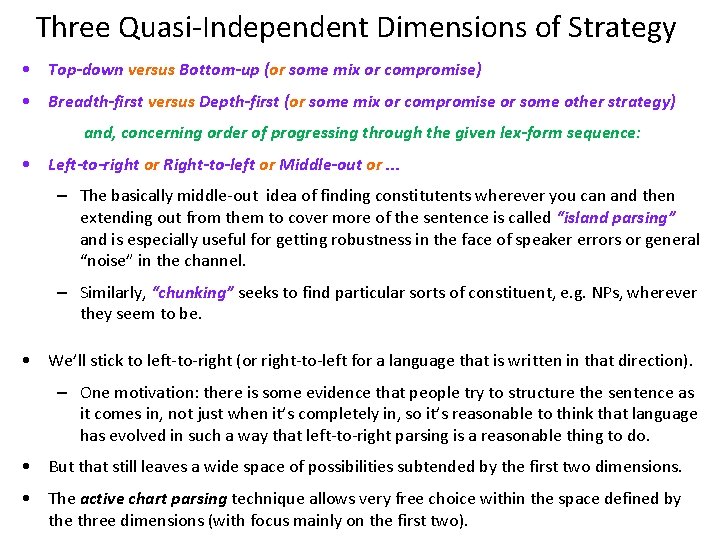 Three Quasi-Independent Dimensions of Strategy

• Top-down versus Bottom-up (or some mix or compromise)

• Breadth-first versus Depth-first (or some mix or compromise or some other strategy)

and, concerning order of progressing through the given lex-form sequence:

• Left-to-right or Right-to-left or Middle-out or ...

– The basically middle-out idea of finding constitutents wherever you can and then extending out from them to cover more of the sentence is called "island parsing" and is especially useful for getting robustness in the face of speaker errors or general "noise" in the channel.

– Similarly, "chunking" seeks to find particular sorts of constituent, e.g. NPs, wherever they seem to be.

• We'll stick to left-to-right (or right-to-left for a language that is written in that direction).

– One motivation: there is some evidence that people try to structure the sentence as it comes in, not just when it's completely in, so it's reasonable to think that language has evolved in such a way that left-to-right parsing is a reasonable thing to do.

• But that still leaves a wide space of possibilities subtended by the first two dimensions.

• The active chart parsing technique allows very free choice within the space defined by the three dimensions (with focus mainly on the first two).